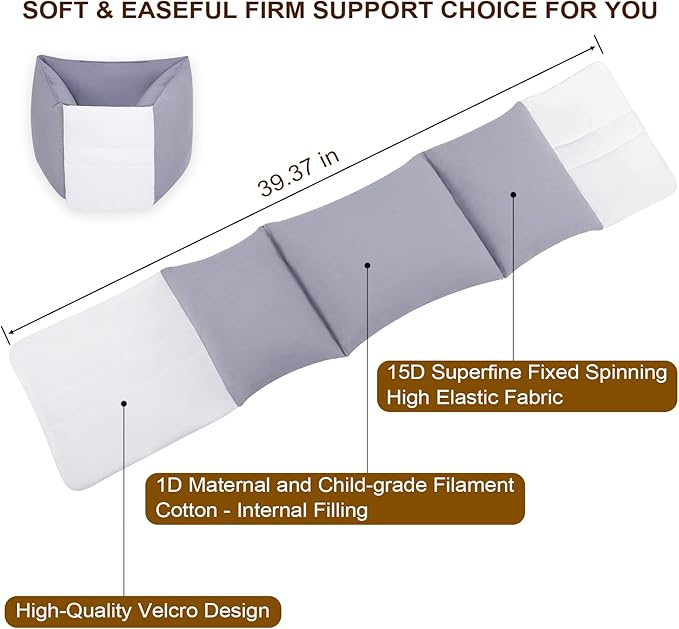 SOFT & EASEFUL FIRM SUPPORT CHOICE FOR YOU

39.37 in

15D Superfine Fixed Spinning High Elastic Fabric

1D Maternal and Child-grade Filament Cotton - Internal Filling

High-Quality Velcro Design